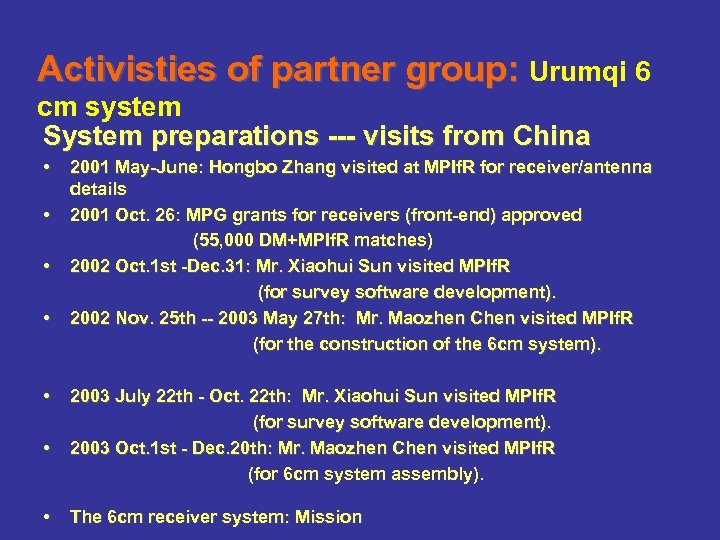 Activisties of partner group: Urumqi 6 cm system

System preparations --- visits from China

• 2001 May-June: Hongbo Zhang visited at MPIfR for receiver/antenna details

• 2001 Oct. 26: MPG grants for receivers (front-end) approved (55,000 DM+MPIfR matches)

• 2002 Oct.1st -Dec.31: Mr. Xiaohui Sun visited MPIfR (for survey software development).

• 2002 Nov. 25th -- 2003 May 27th: Mr. Maozhen Chen visited MPIfR (for the construction of the 6cm system).

• 2003 July 22th - Oct. 22th: Mr. Xiaohui Sun visited MPIfR (for survey software development).

• 2003 Oct.1st - Dec.20th: Mr. Maozhen Chen visited MPIfR (for 6cm system assembly).

• The 6cm receiver system: Mission